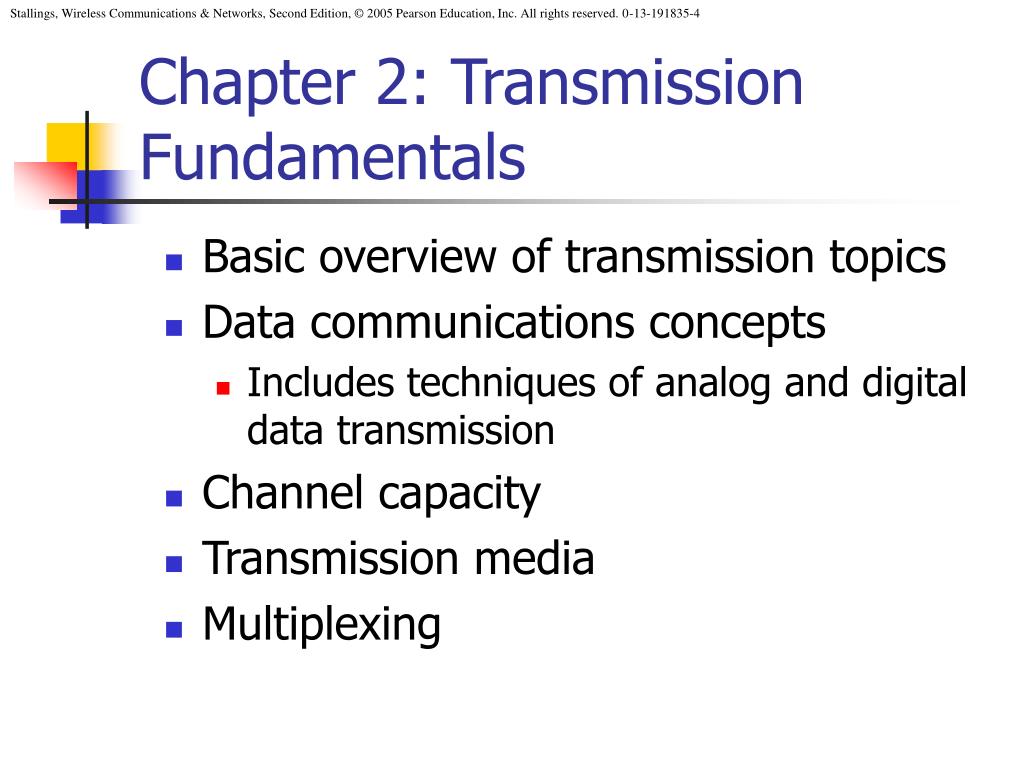 Stallings, Wireless Communications & Networks, Second Edition, © 2005 Pearson Education, Inc. All rights reserved. 0-13-191835-4

Chapter 2: Transmission Fundamentals

- Basic overview of transmission topics
- Data communications concepts
  - Includes techniques of analog and digital data transmission
- Channel capacity
- Transmission media
- Multiplexing